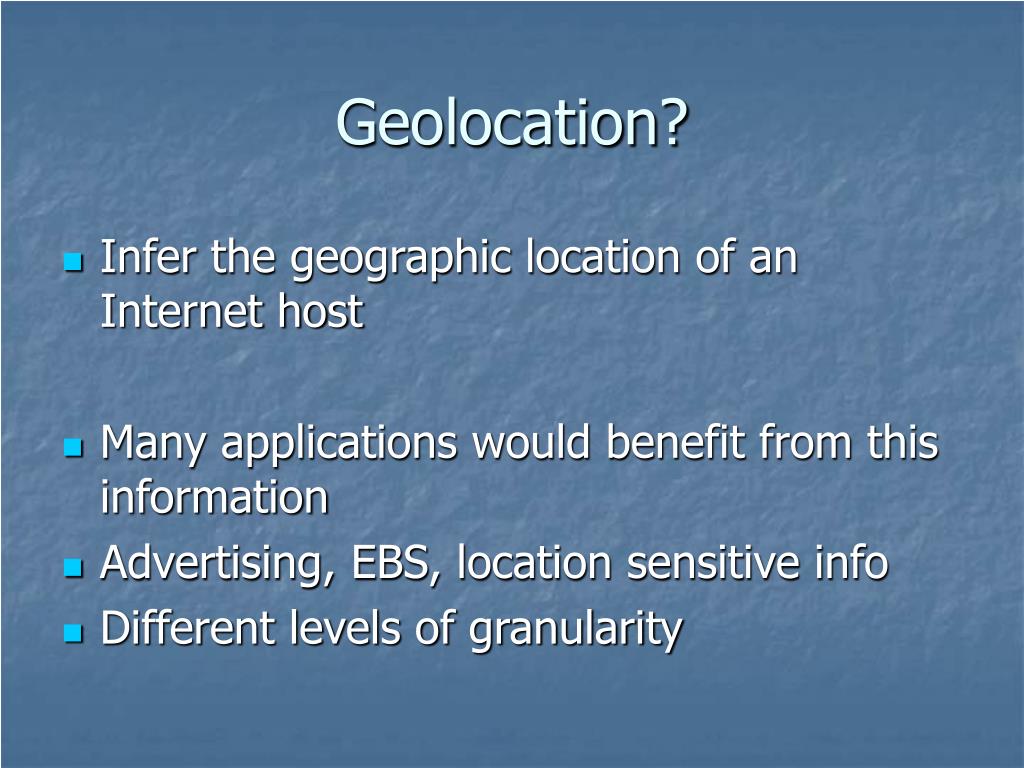 Geolocation?

- Infer the geographic location of an Internet host

- Many applications would benefit from this information
- Advertising, EBS, location sensitive info
- Different levels of granularity